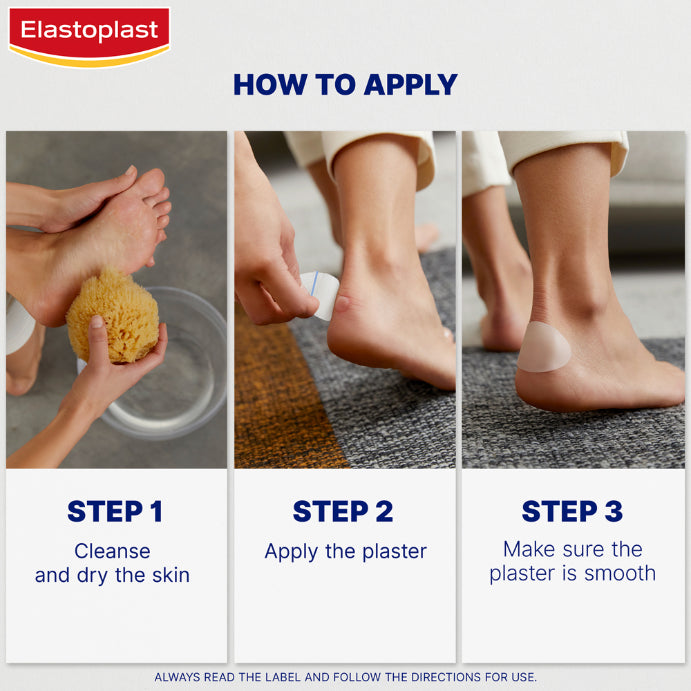 Elastoplast

HOW TO APPLY

STEP 1
Cleanse and dry the skin

STEP 2
Apply the plaster

STEP 3
Make sure the plaster is smooth

ALWAYS READ THE LABEL AND FOLLOW THE DIRECTIONS FOR USE.